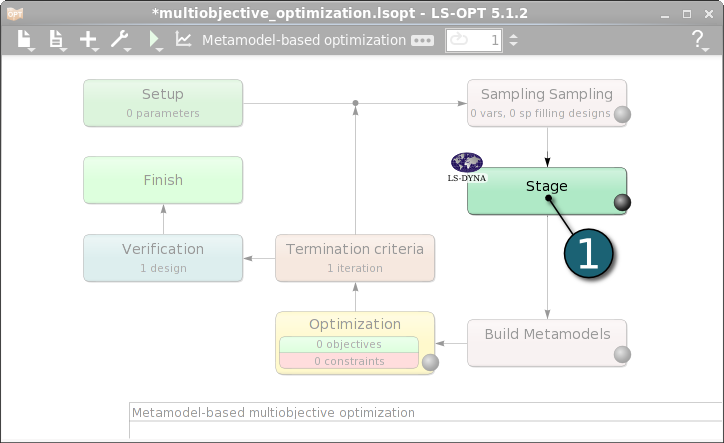 *multiobjective_optimization.lsopt - LS-OPT 5.1.2

Metamodel-based optimization

1

?

Setup
0 parameters

Sampling Sampling
0 vars, 0 sp filling designs

Finish

LS-DYNA

Stage

1

Verification
1 design

Termination criteria
1 iteration

Optimization
0 objectives
0 constraints

Build Metamodels

Metamodel-based multiobjective optimization